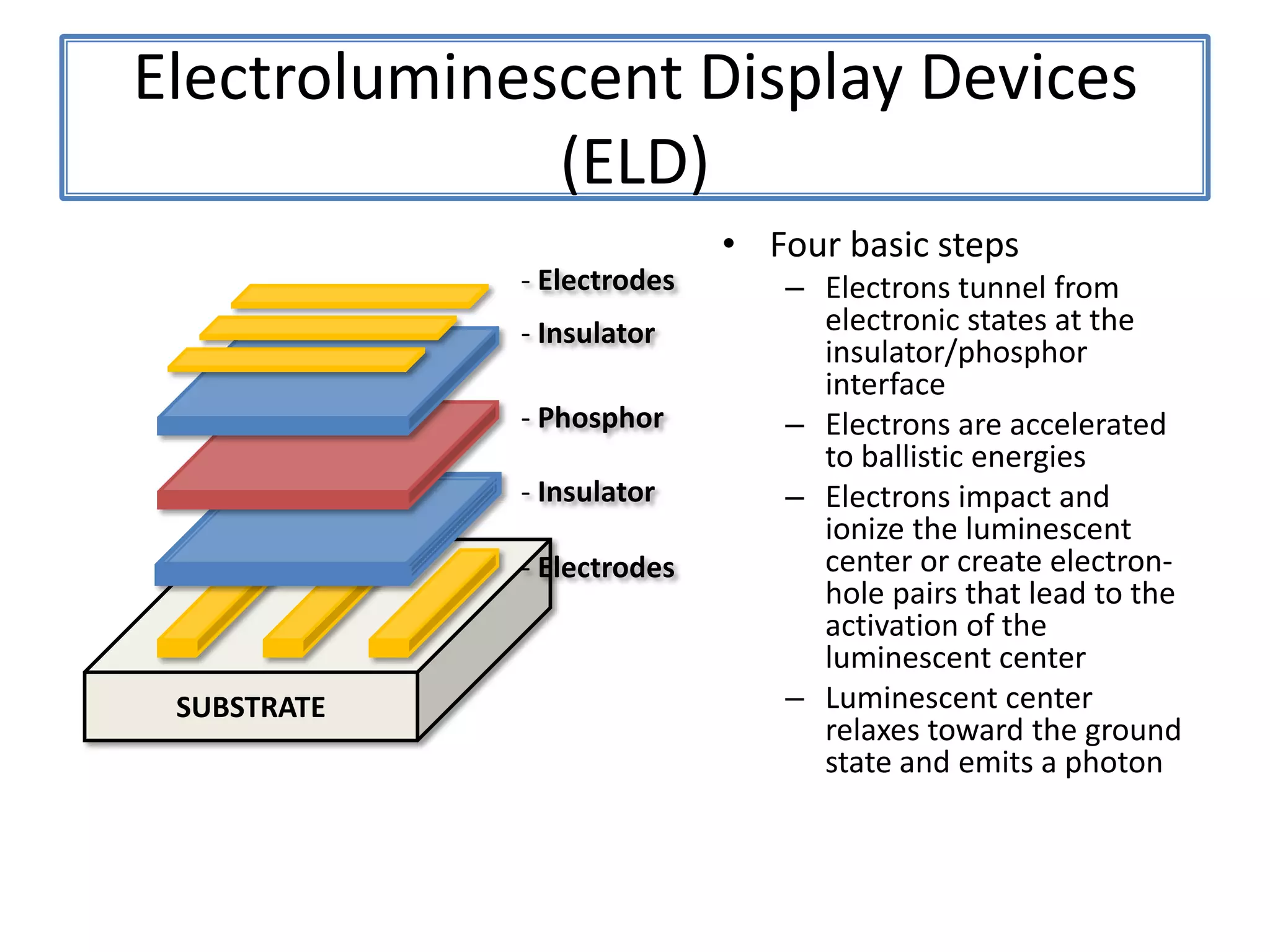 Electroluminescent Display Devices (ELD)

- Electrodes

- Insulator

- Phosphor

- Insulator

- Electrodes

SUBSTRATE

• Four basic steps
– Electrons tunnel from electronic states at the insulator/phosphor interface
– Electrons are accelerated to ballistic energies
– Electrons impact and ionize the luminescent center or create electron-hole pairs that lead to the activation of the luminescent center
– Luminescent center relaxes toward the ground state and emits a photon